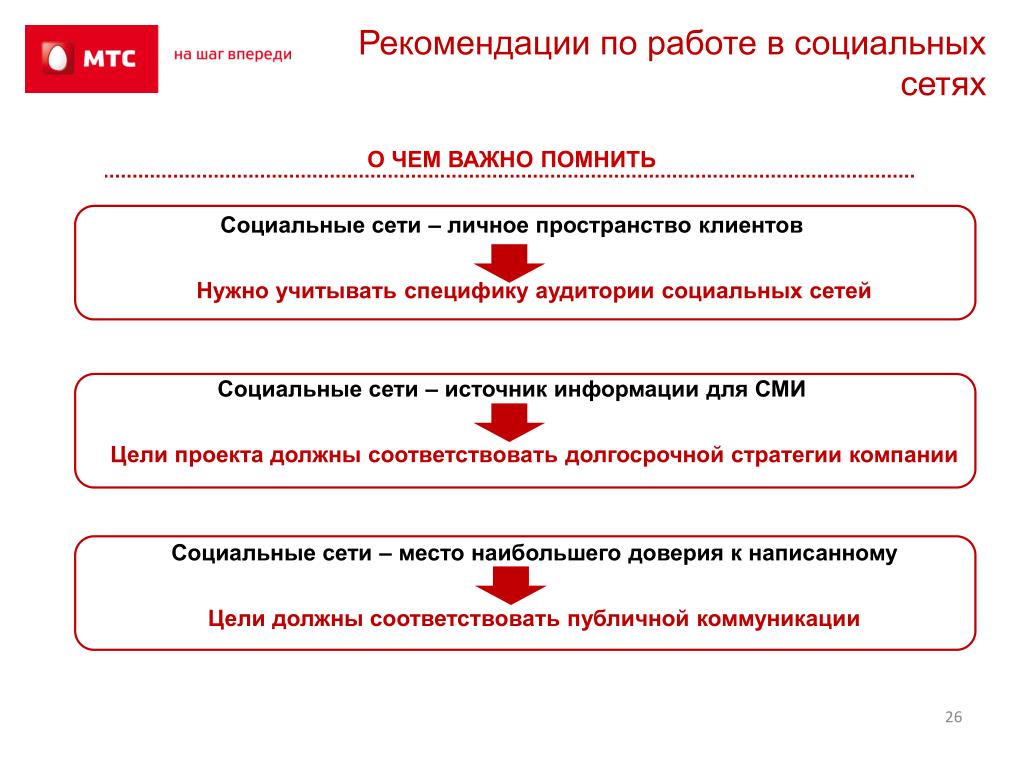 МТС

на шаг впереди

Рекомендации по работе в социальных сетях

О ЧЕМ ВАЖНО ПОМНИТЬ

Социальные сети – личное пространство клиентов

Нужно учитывать специфику аудитории социальных сетей

Социальные сети – источник информации для СМИ

Цели проекта должны соответствовать долгосрочной стратегии компании

Социальные сети – место наибольшего доверия к написанному

Цели должны соответствовать публичной коммуникации

26